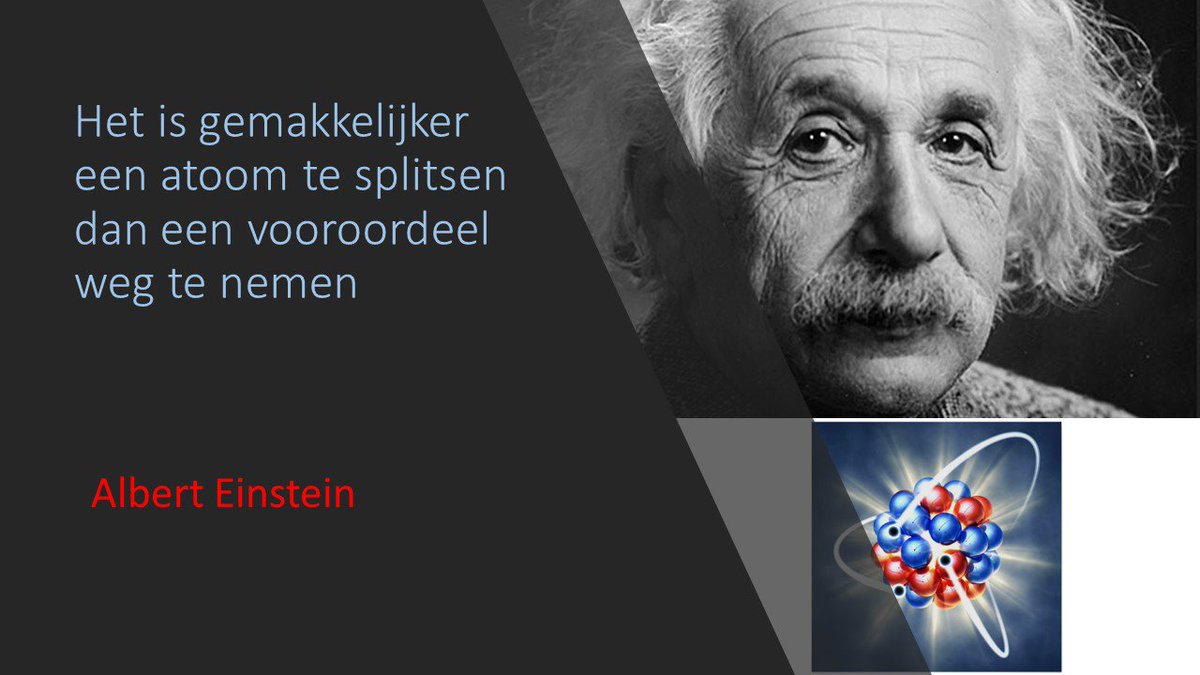 Het is gemakkelijker een atoom te splitsen dan een vooroordeel weg te nemen

Albert Einstein